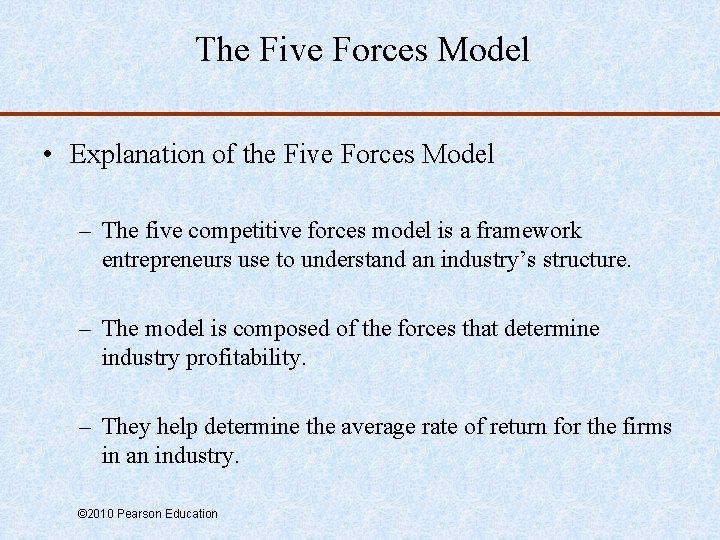 The Five Forces Model

• Explanation of the Five Forces Model

– The five competitive forces model is a framework entrepreneurs use to understand an industry’s structure.

– The model is composed of the forces that determine industry profitability.

– They help determine the average rate of return for the firms in an industry.

©2010 Pearson Education